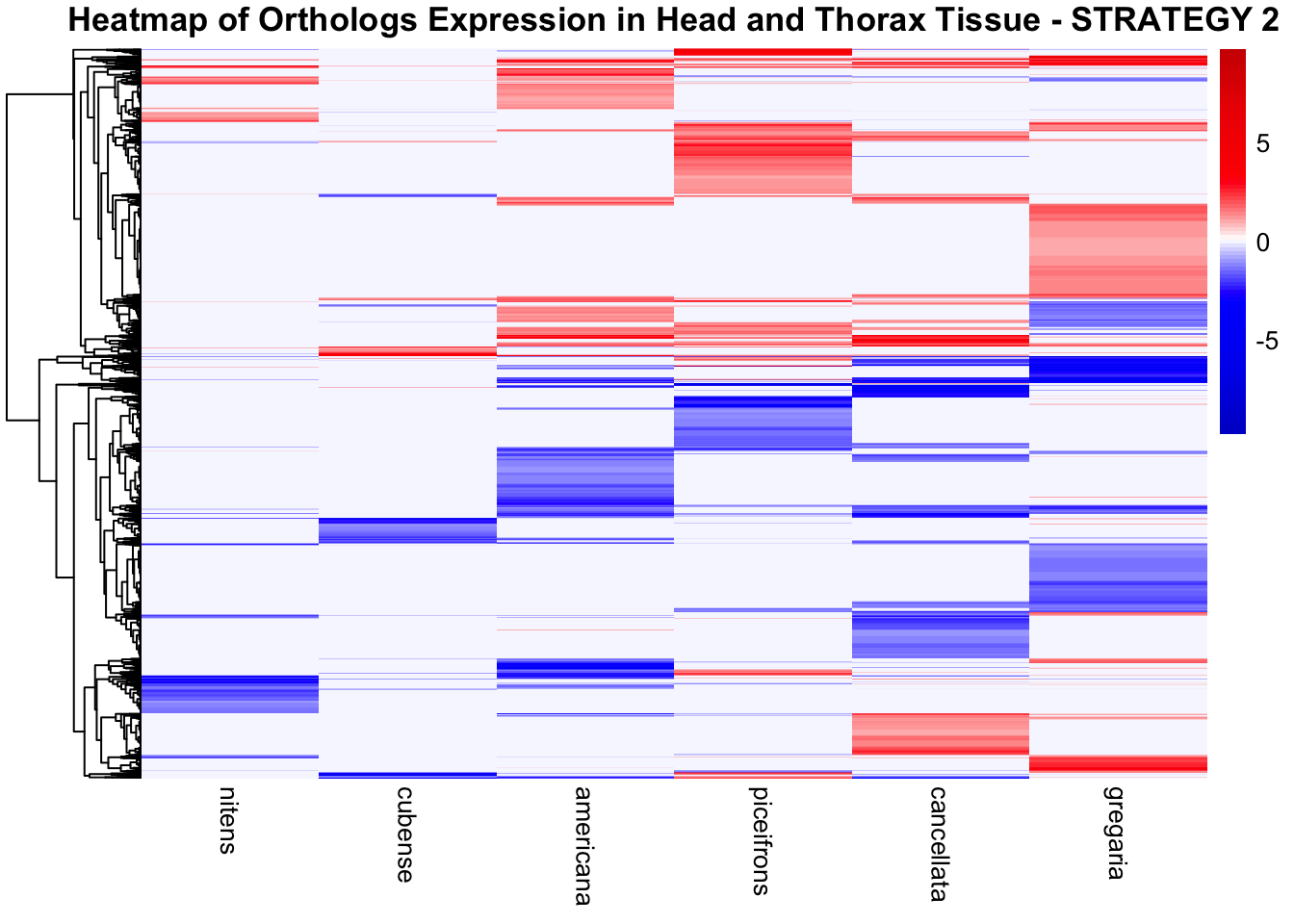 Heatmap of Orthologs Expression in Head and Thorax Tissue - STRATEGY 2

5
0
-5

nitens
cubense
americana
piceifrons
cancellata
gregaria